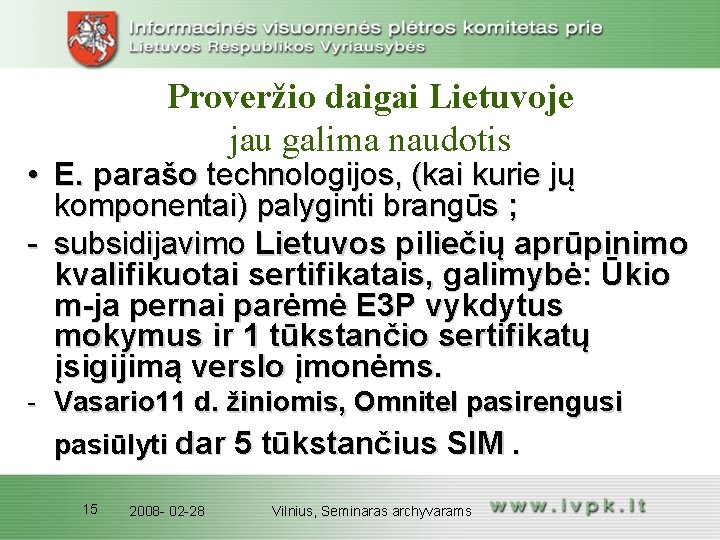 Informacinės visuomenės plėtros komitetas prie Lietuvos Respublikos Vyriausybės

Proveržio daigai Lietuvoje
jau galima naudotis

• E. parašo technologijos, (kai kurie jų komponentai) palyginti brangūs ;
- subsidijavimo Lietuvos piliečių aprūpinimo kvalifikuotai sertifikatais, galimybė: Ūkio m-ja pernai parėmė E3P vykdytus mokymus ir 1 tūkstančio sertifikatų įsigijimą verslo įmonėms.
- Vasario11 d. žiniomis, Omnitel pasirengusi pasiūlyti dar 5 tūkstančius SIM .

15 2008- 02-28 Vilnius, Seminaras archyvarams www.ivpk.lt